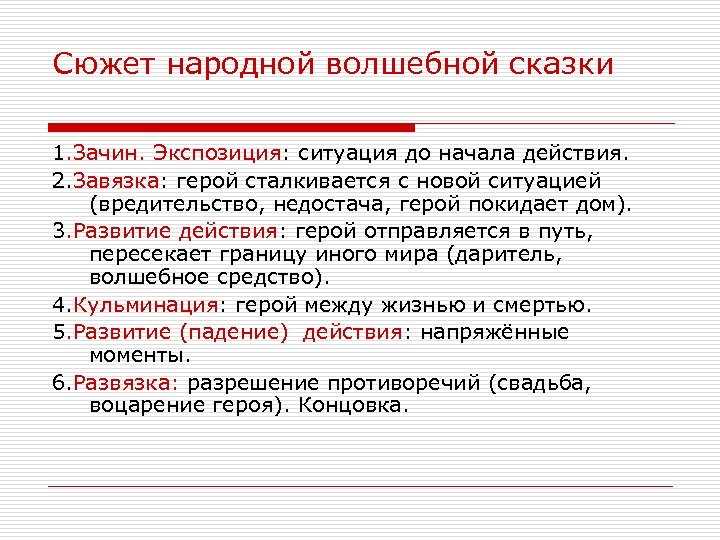 Сюжет народной волшебной сказки

1.Зачин. Экспозиция: ситуация до начала действия.

2.Завязка: герой сталкивается с новой ситуацией (вредительство, недостача, герой покидает дом).

3.Развитие действия: герой отправляется в путь, пересекает границу иного мира (даритель, волшебное средство).

4.Кульминация: герой между жизнью и смертью.

5.Развитие (падение) действия: напряжённые моменты.

6.Развязка: разрешение противоречий (свадьба, воцарение героя). Концовка.